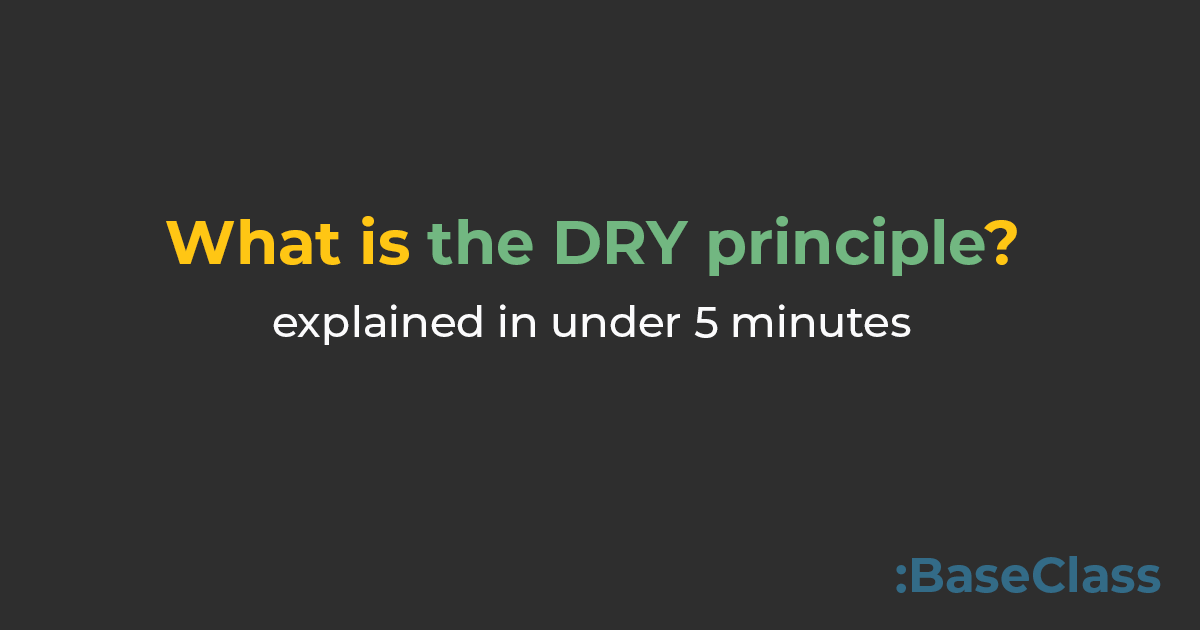 What is the DRY principle?
explained in under 5 minutes

:BaseClass